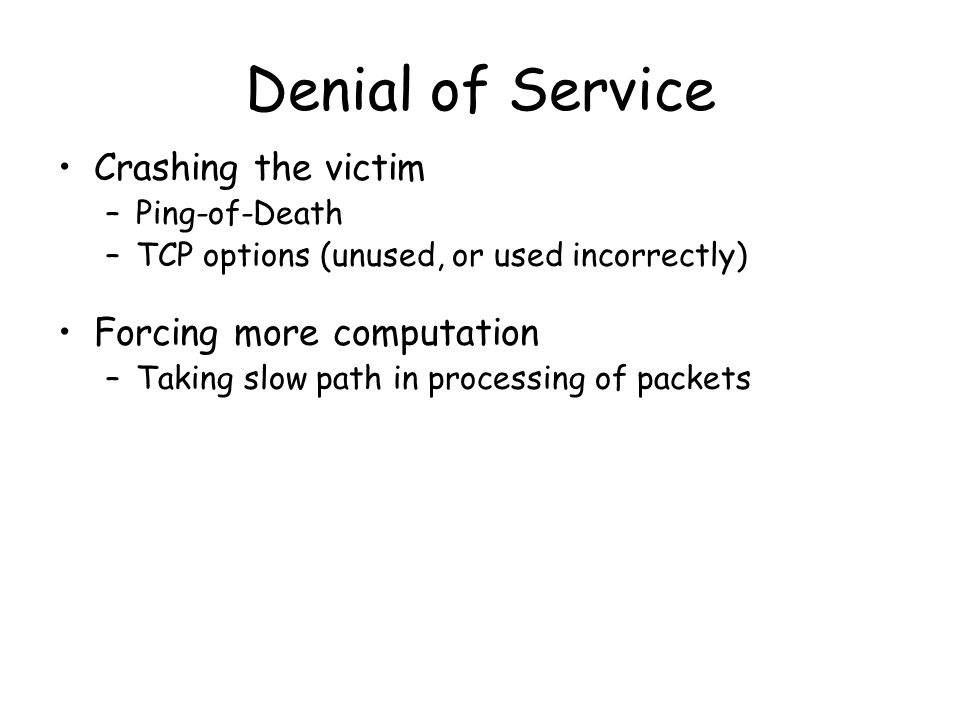 Denial of Service

• Crashing the victim
– Ping-of-Death
– TCP options (unused, or used incorrectly)

• Forcing more computation
– Taking slow path in processing of packets